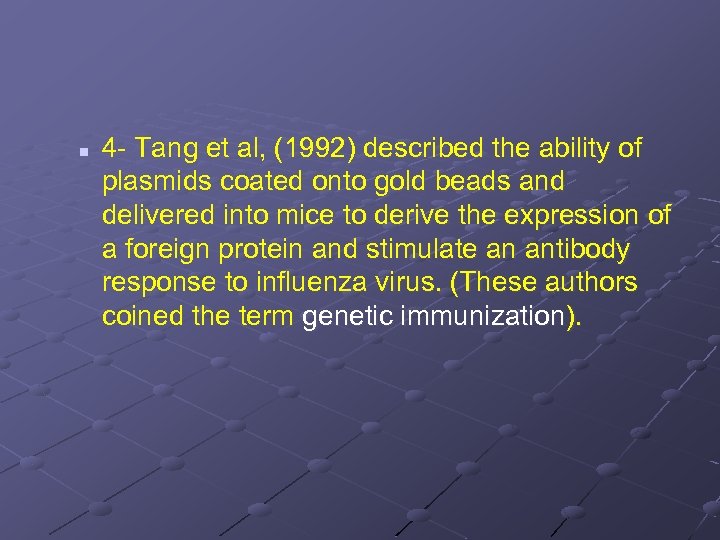 4- Tang et al, (1992) described the ability of plasmids coated onto gold beads and delivered into mice to derive the expression of a foreign protein and stimulate an antibody response to influenza virus. (These authors coined the term genetic immunization).